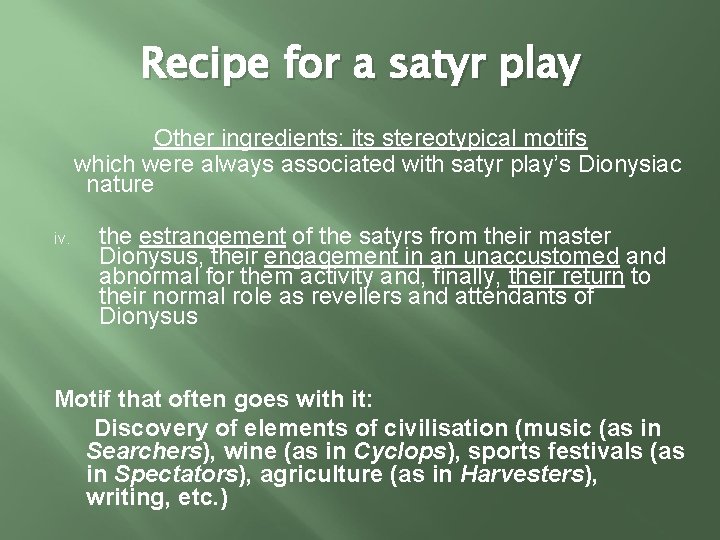 Recipe for a satyr play

Other ingredients: its stereotypical motifs which were always associated with satyr play's Dionysiac nature

iv. the estrangement of the satyrs from their master Dionysus, their engagement in an unaccustomed and abnormal for them activity and, finally, their return to their normal role as revellers and attendants of Dionysus

Motif that often goes with it:

Discovery of elements of civilisation (music (as in Searchers), wine (as in Cyclops), sports festivals (as in Spectators), agriculture (as in Harvesters), writing, etc.)